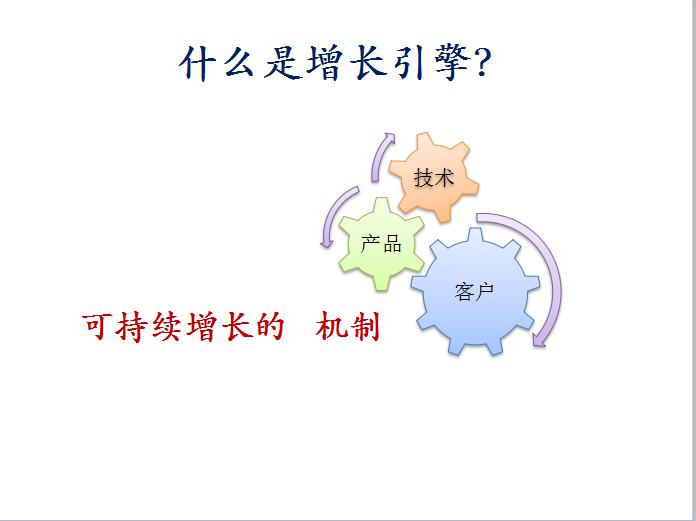 什么是增长引擎?

技术

产品

客户

可持续增长的 机制